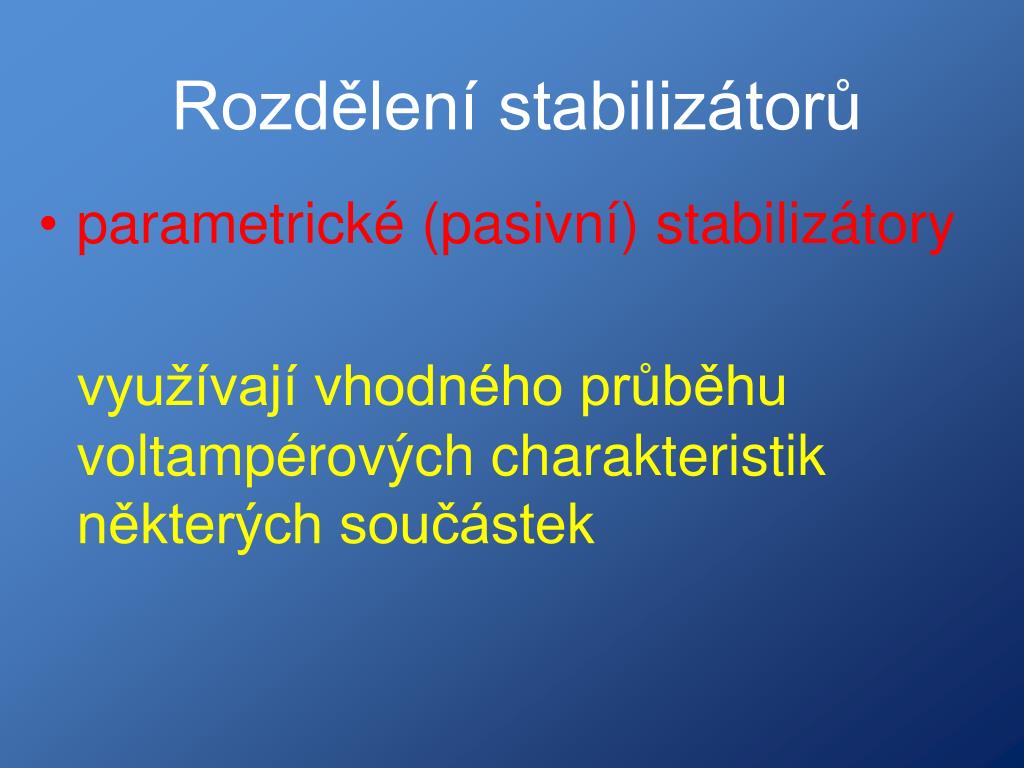 Rozdělení stabilizátorů

• parametrické (pasivní) stabilizátory

využívají vhodného průběhu voltampérových charakteristik některých součástek